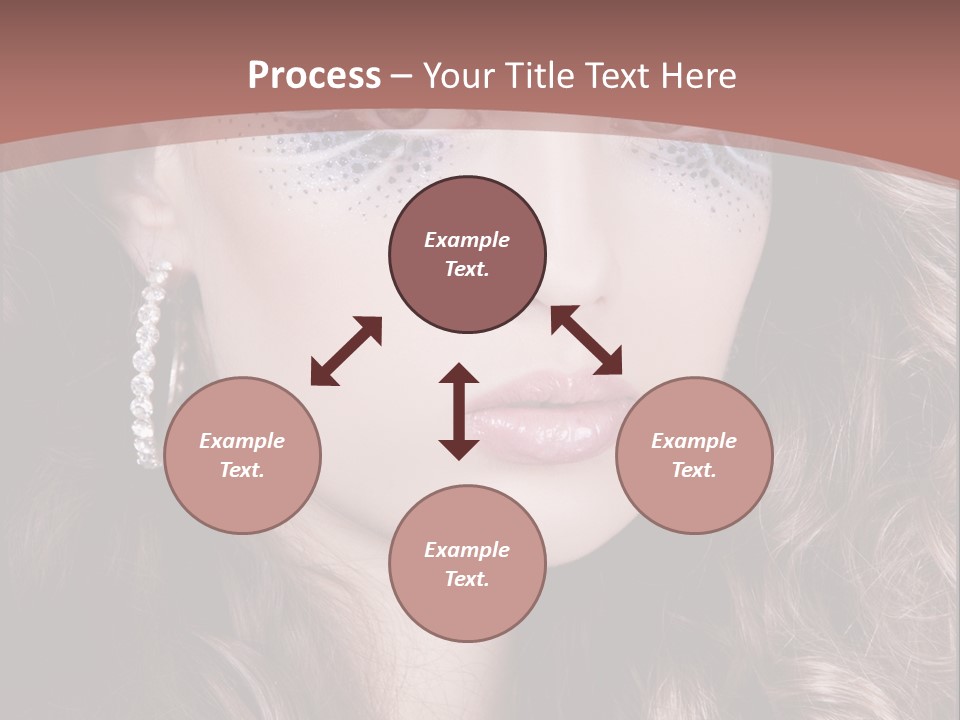 Process – Your Title Text Here

Example Text.

Example Text.

Example Text.

Example Text.